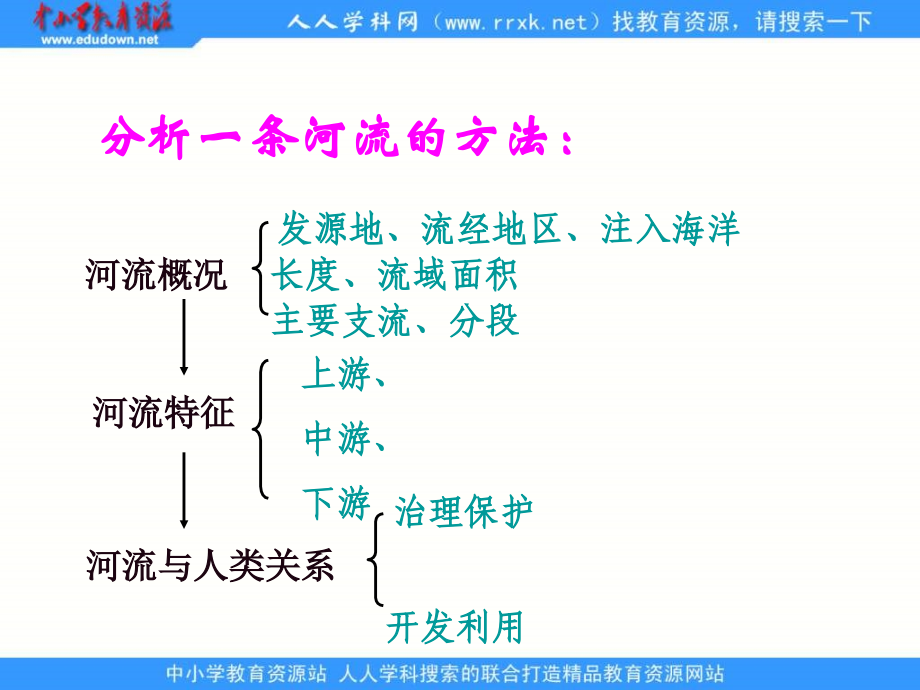 中小学教育资源
www.edudown.net
人人学科网（www.rrxk.net）找教育资源，请搜索一下

分析一条河流的方法：

河流概况
发源地、流经地区、注入海洋
长度、流域面积
主要支流、分段

河流特征
上游、
中游、
下游

河流与人类关系
治理保护
开发利用

中小学教育资源站 人人学科搜索的联合打造精品教育资源网站